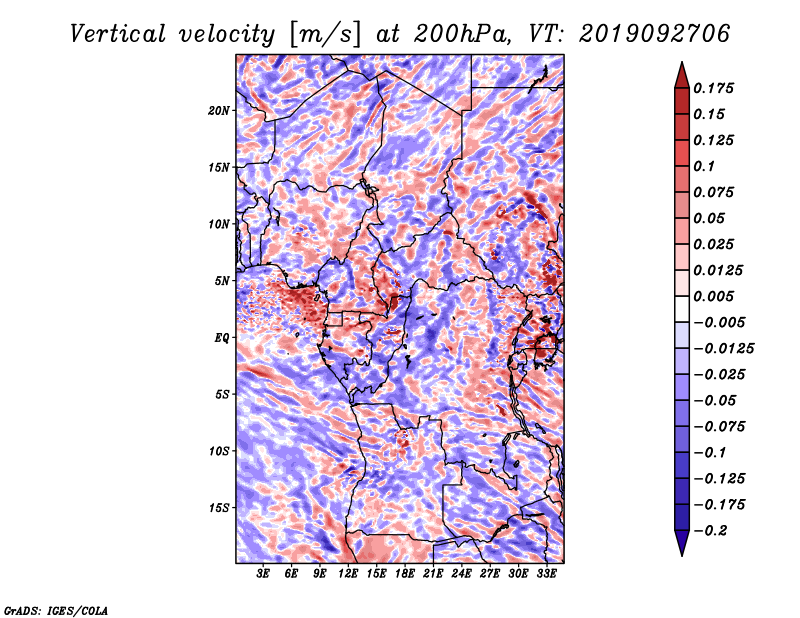 Vertical velocity [m/s] at 200hPa, VT: 2019092706

20N
15N
10N
5N
EQ
5S
10S
15S

3E 6E 9E 12E 15E 18E 21E 24E 27E 30E 33E

0.175
0.15
0.125
0.1
0.075
0.05
0.025
0.0125
0.005
−0.005
−0.0125
−0.025
−0.05
−0.075
−0.1
−0.125
−0.175
−0.2

GrADS: IGES/COLA